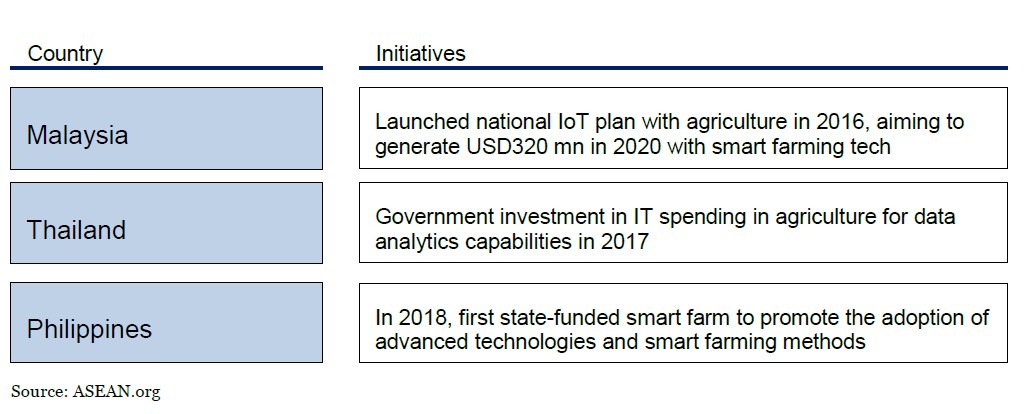 | Country | Initiatives |
|---|---|
| Malaysia | Launched national IoT plan with agriculture in 2016, aiming to generate USD320 mn in 2020 with smart farming tech |
| Thailand | Government investment in IT spending in agriculture for data analytics capabilities in 2017 |
| Philippines | In 2018, first state-funded smart farm to promote the adoption of advanced technologies and smart farming methods |

Source: ASEAN.org